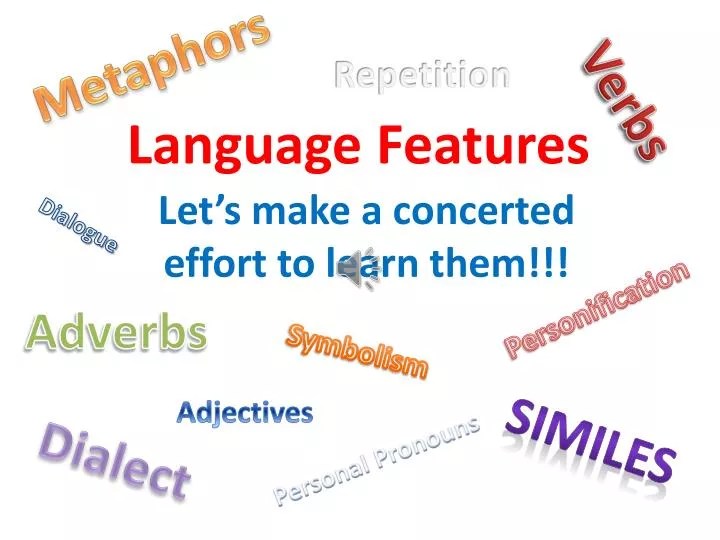 Metaphors

Repetition

Verbs

Language Features

Let's make a concerted effort to learn them!!!

Dialogue

Adverbs

Symbolism

Personification

Adjectives

Dialect

Personal Pronouns

SIMILES